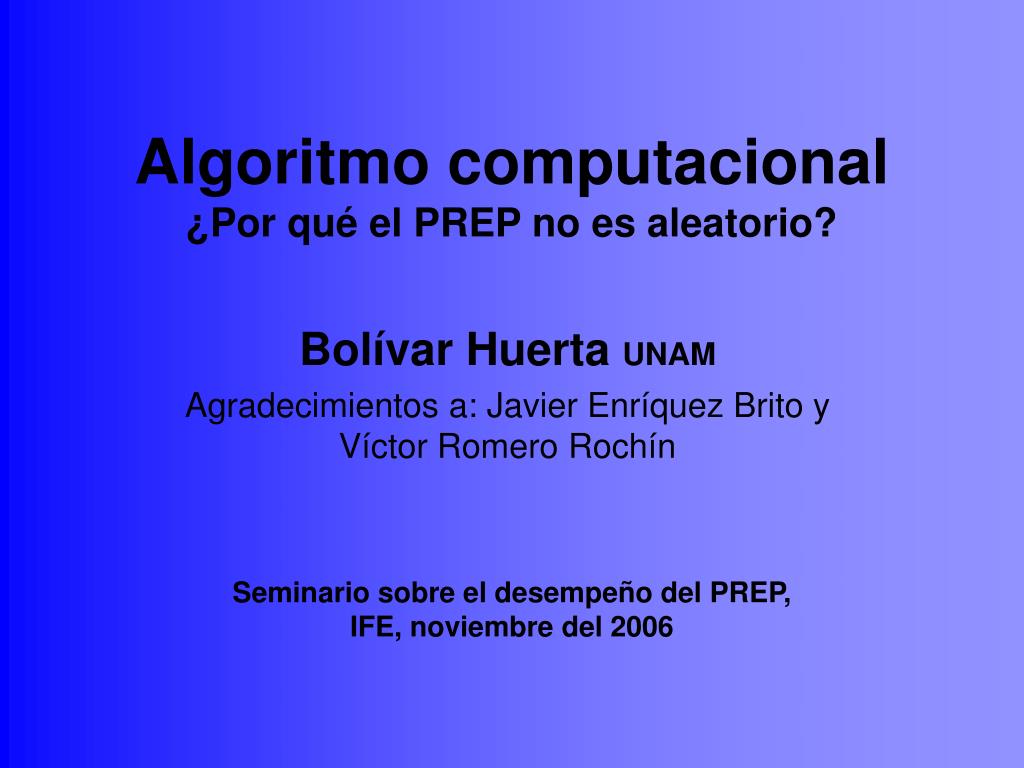 Algoritmo computacional
¿Por qué el PREP no es aleatorio?

Bolívar Huerta UNAM
Agradecimientos a: Javier Enríquez Brito y Víctor Romero Rochín

Seminario sobre el desempeño del PREP, IFE, noviembre del 2006